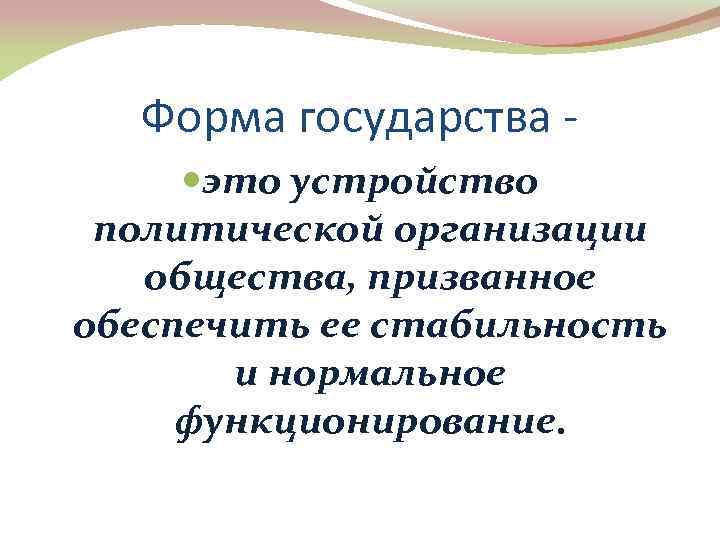 Форма государства -

это устройство политической организации общества, призванное обеспечить ее стабильность и нормальное функционирование.